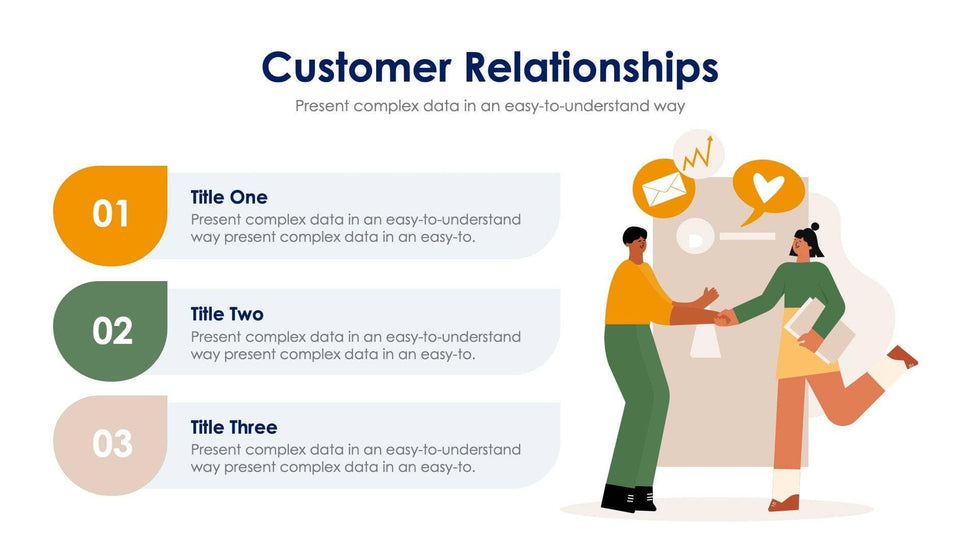 Customer Relationships

Present complex data in an easy-to-understand way

01

Title One

Present complex data in an easy-to-understand way present complex data in an easy-to.

02

Title Two

Present complex data in an easy-to-understand way present complex data in an easy-to.

03

Title Three

Present complex data in an easy-to-understand way present complex data in an easy-to.